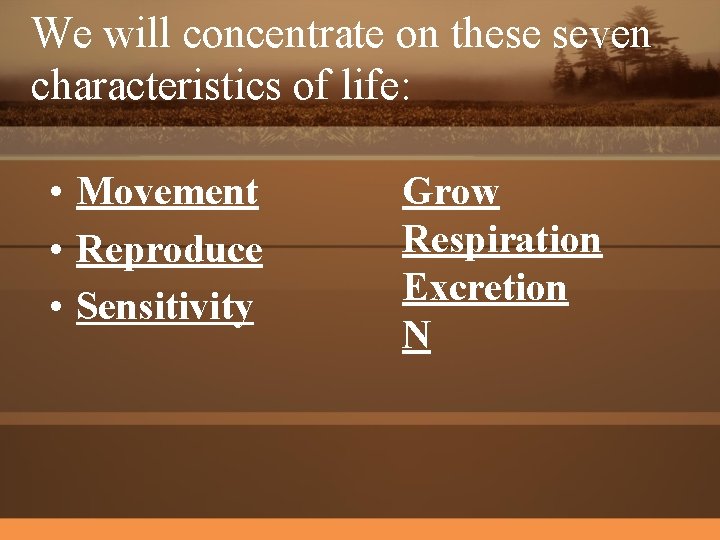 We will concentrate on these seven characteristics of life:

• Movement
• Reproduce
• Sensitivity

Grow
Respiration
Excretion
N